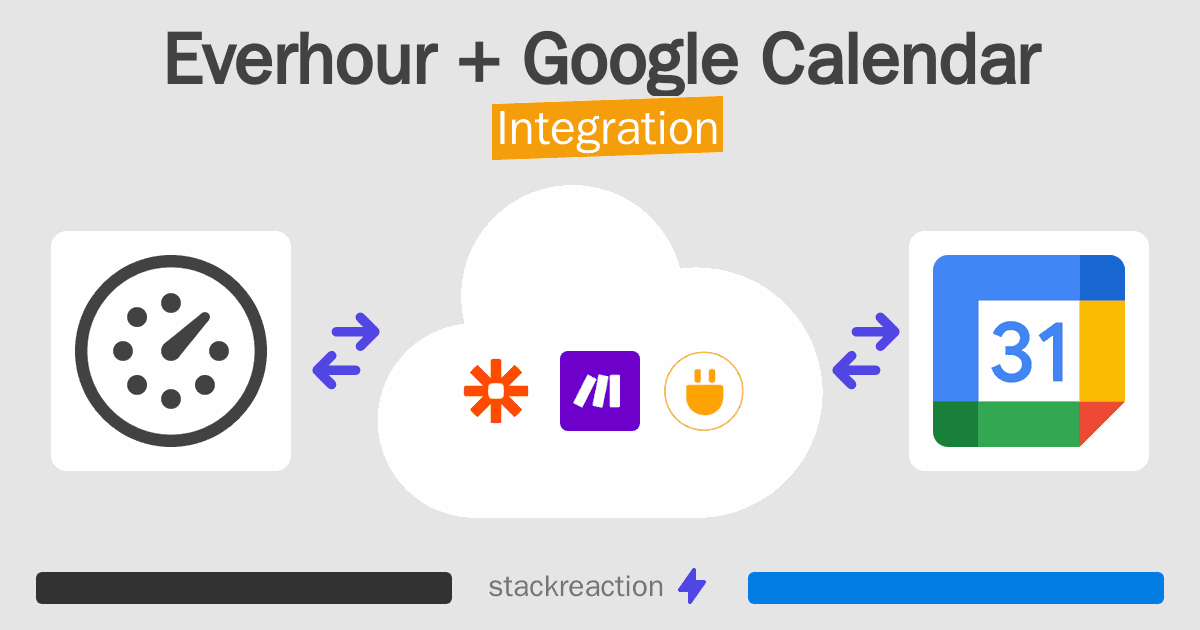 Everhour + Google Calendar
Integration

31

stackreaction